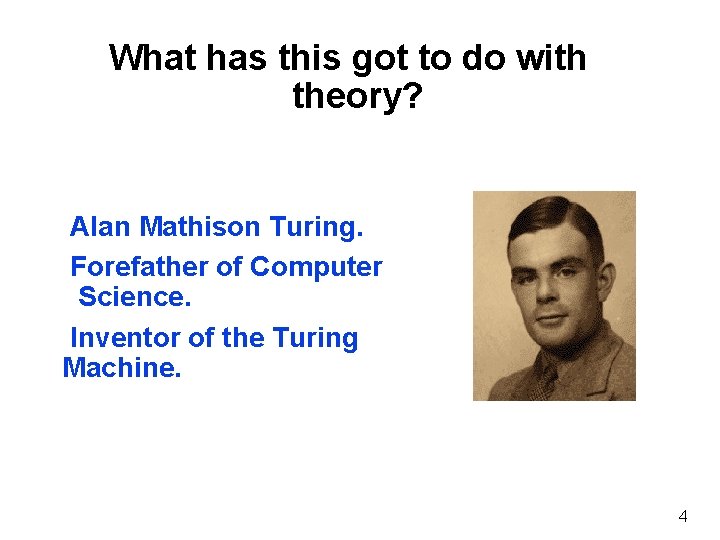 What has this got to do with theory?

Alan Mathison Turing.

Forefather of Computer Science.

Inventor of the Turing Machine.

4